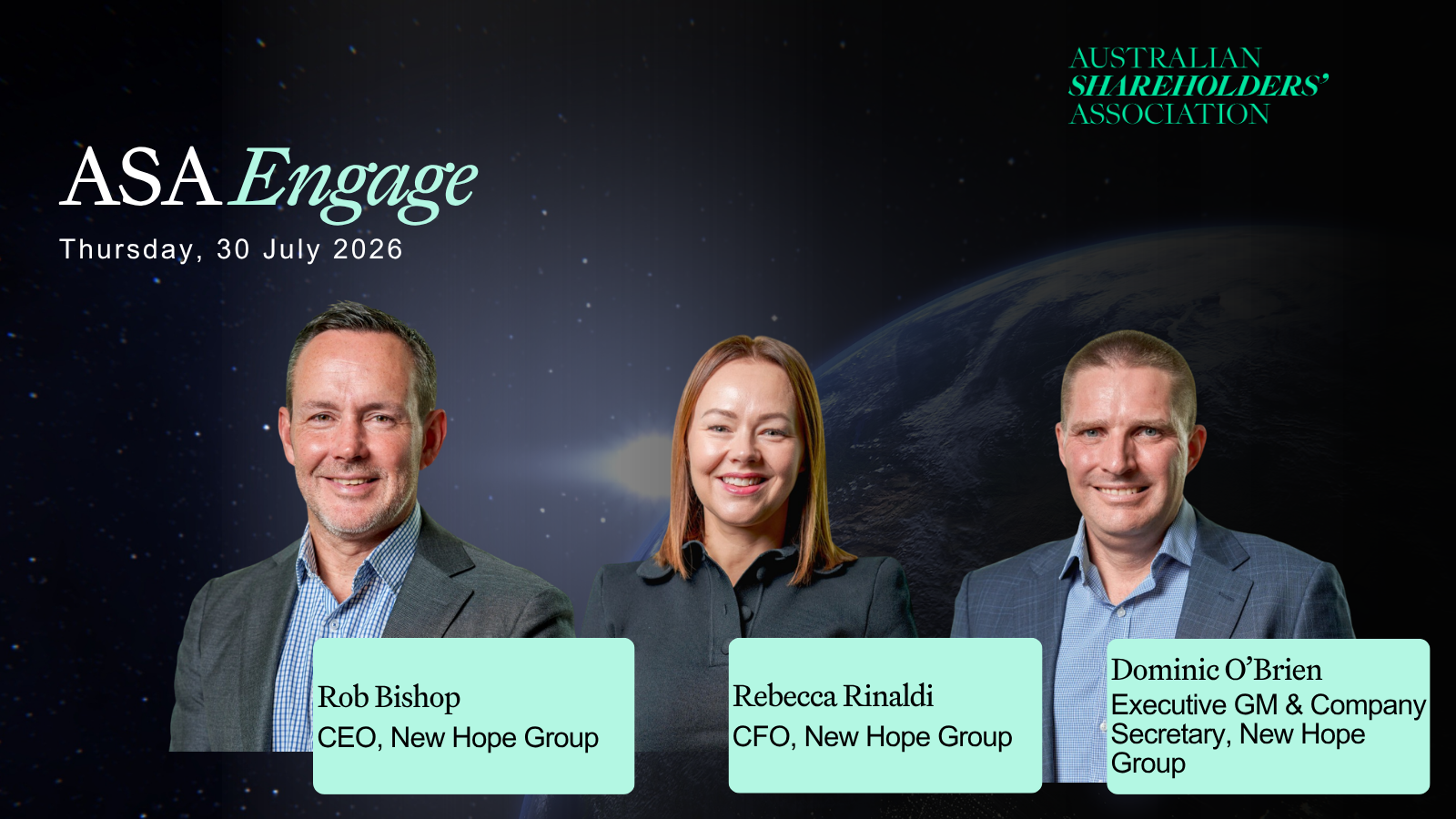 AUSTRALIAN
SHAREHOLDERS'
ASSOCIATION

ASA Engage

Thursday, 30 July 2026

Rob Bishop
CEO, New Hope Group

Rebecca Rinaldi
CFO, New Hope Group

Dominic O'Brien
Executive GM & Company Secretary, New Hope Group